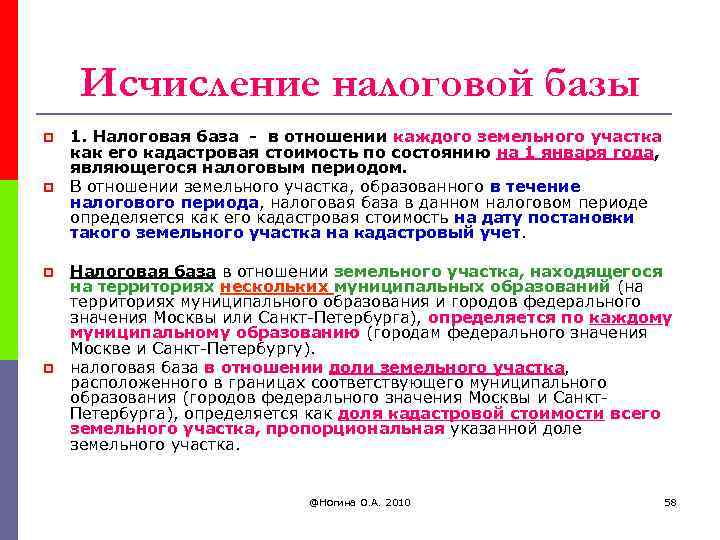 Исчисление налоговой базы

1. Налоговая база - в отношении каждого земельного участка как его кадастровая стоимость по состоянию на 1 января года, являющегося налоговым периодом.

В отношении земельного участка, образованного в течение налогового периода, налоговая база в данном налоговом периоде определяется как его кадастровая стоимость на дату постановки такого земельного участка на кадастровый учет.

Налоговая база в отношении земельного участка, находящегося на территориях нескольких муниципальных образований (на территориях муниципального образования и городов федерального значения Москвы или Санкт-Петербурга), определяется по каждому муниципальному образованию (городам федерального значения Москве и Санкт-Петербургу).

налоговая база в отношении доли земельного участка, расположенного в границах соответствующего муниципального образования (городов федерального значения Москвы и Санкт-Петербурга), определяется как доля кадастровой стоимости всего земельного участка, пропорциональная указанной доле земельного участка.

@Ногина О.А. 2010

58